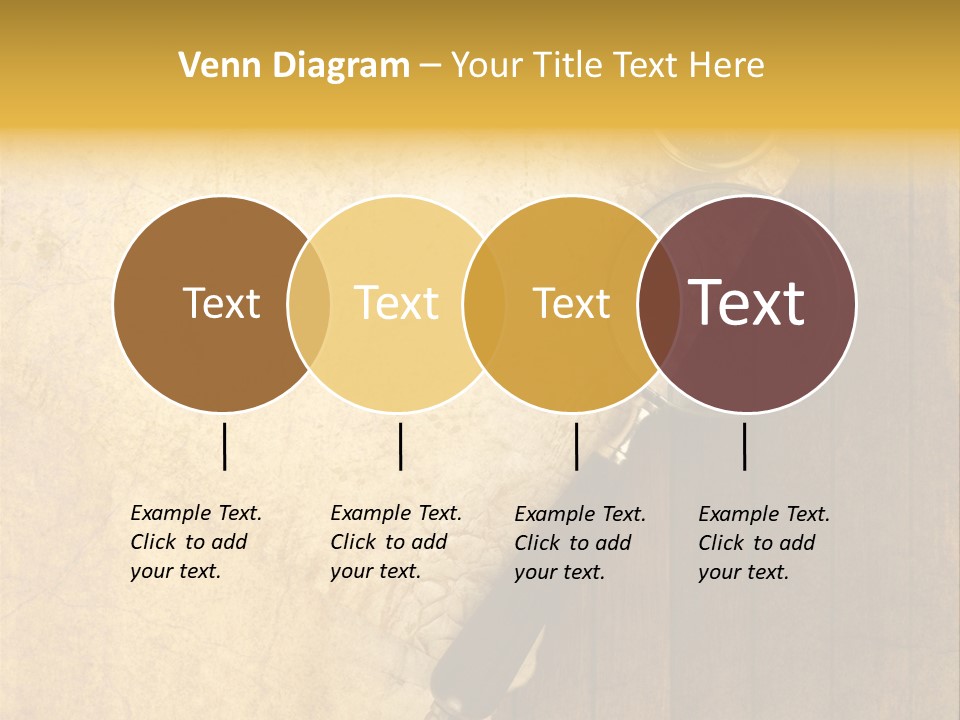 Venn Diagram – Your Title Text Here

Text

Text

Text

Text

Example Text. Click to add your text.

Example Text. Click to add your text.

Example Text. Click to add your text.

Example Text. Click to add your text.